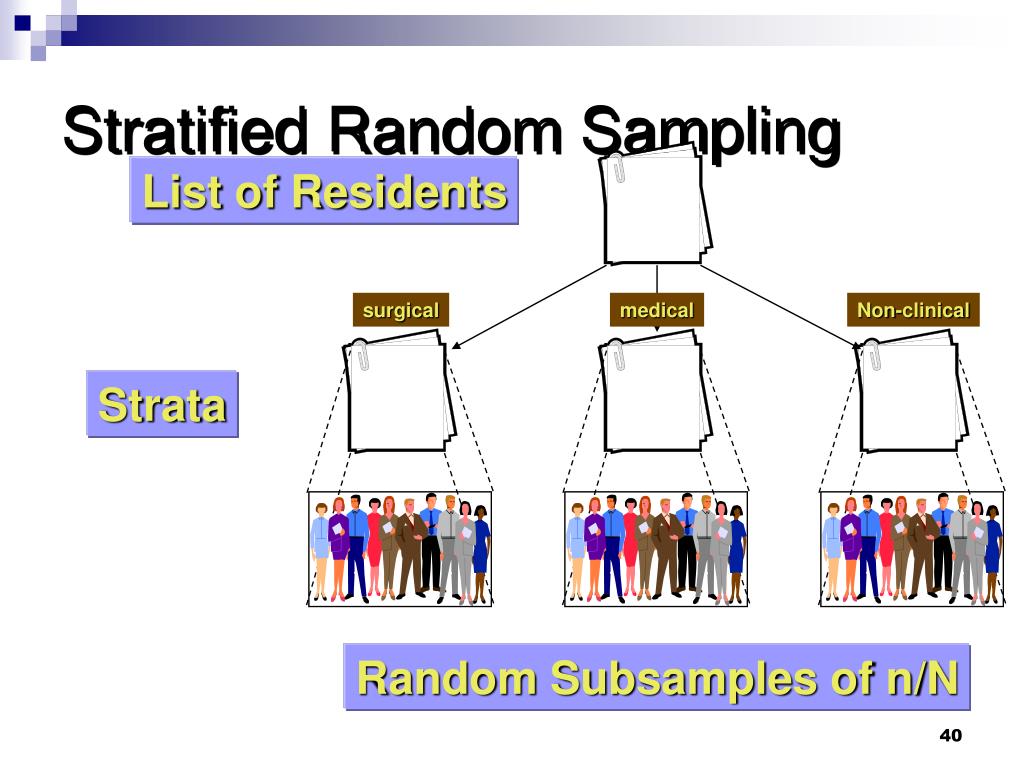 Stratified Random Sampling

List of Residents

surgical

medical

Non-clinical

Strata

Random Subsamples of n/N

40